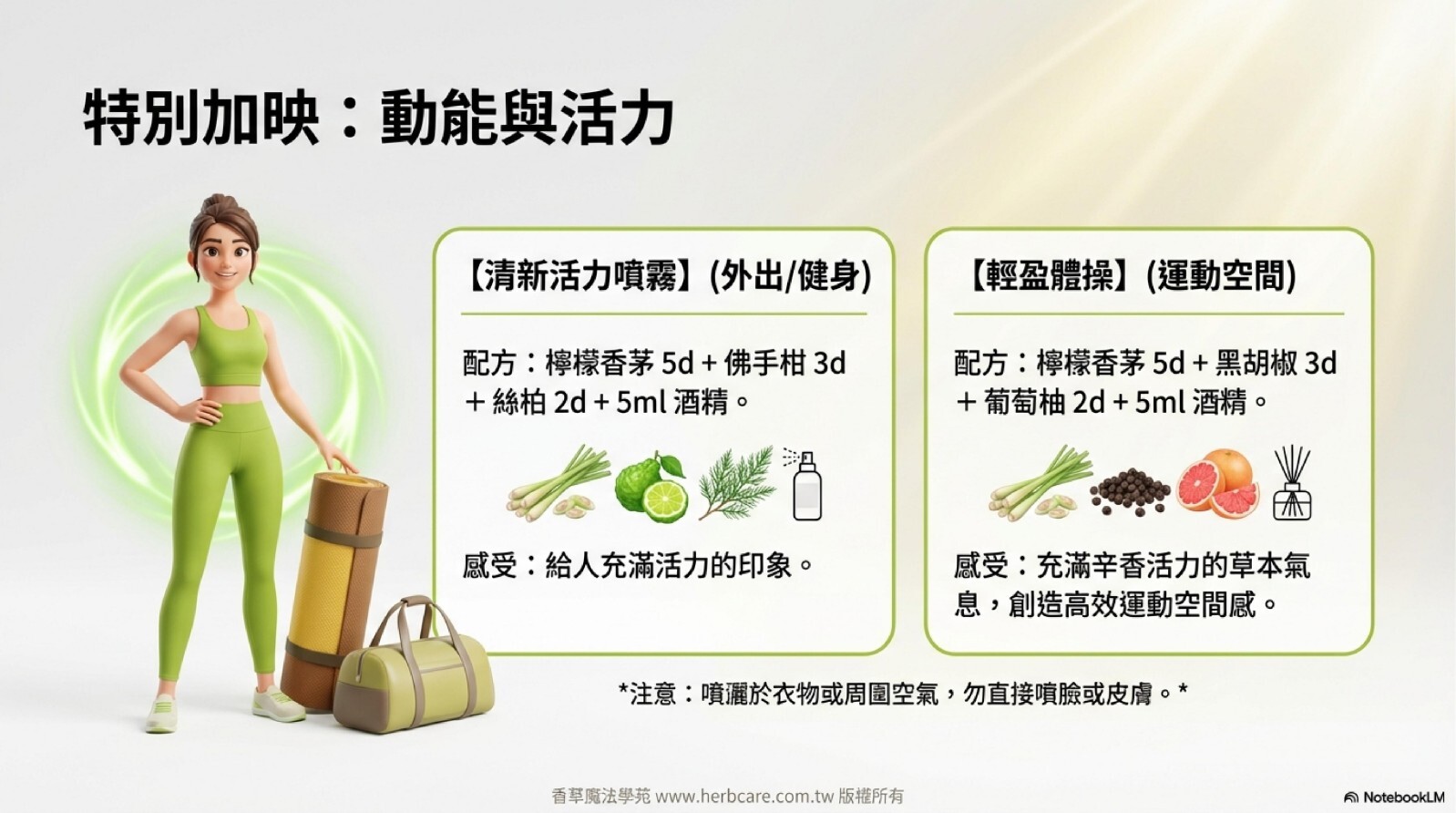 特別加映：動能與活力

【清新活力噴霧】(外出/健身)

配方：檸檬香茅 5d + 佛手柑 3d + 絲柏 2d + 5ml 酒精。

感受：給人充滿活力的印象。

【輕盈體操】(運動空間)

配方：檸檬香茅 5d + 黑胡椒 3d + 葡萄柚 2d + 5ml 酒精。

感受：充滿辛香活力的草本氣息，創造高效運動空間感。

*注意：噴灑於衣物或周圍空氣，勿直接噴臉或皮膚。*

香草魔法學苑 www.herbcare.com.tw 版權所有

NotebookLM